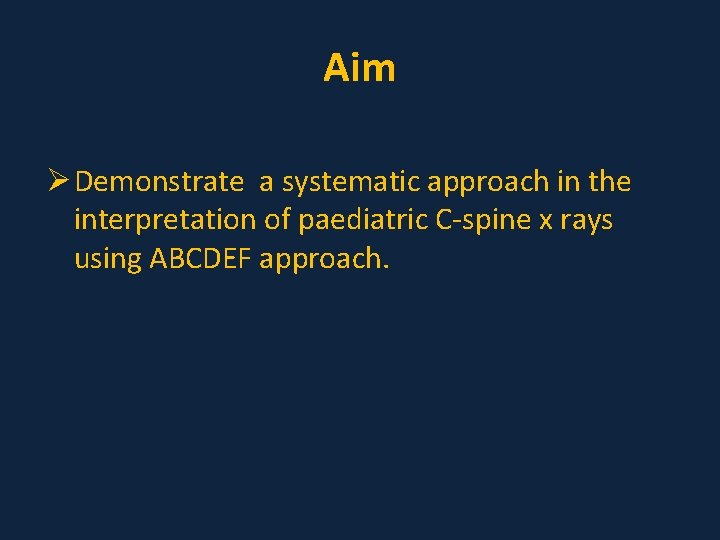 Aim

➢ Demonstrate  a systematic approach in the interpretation of paediatric C-spine x rays using ABCDEF approach.